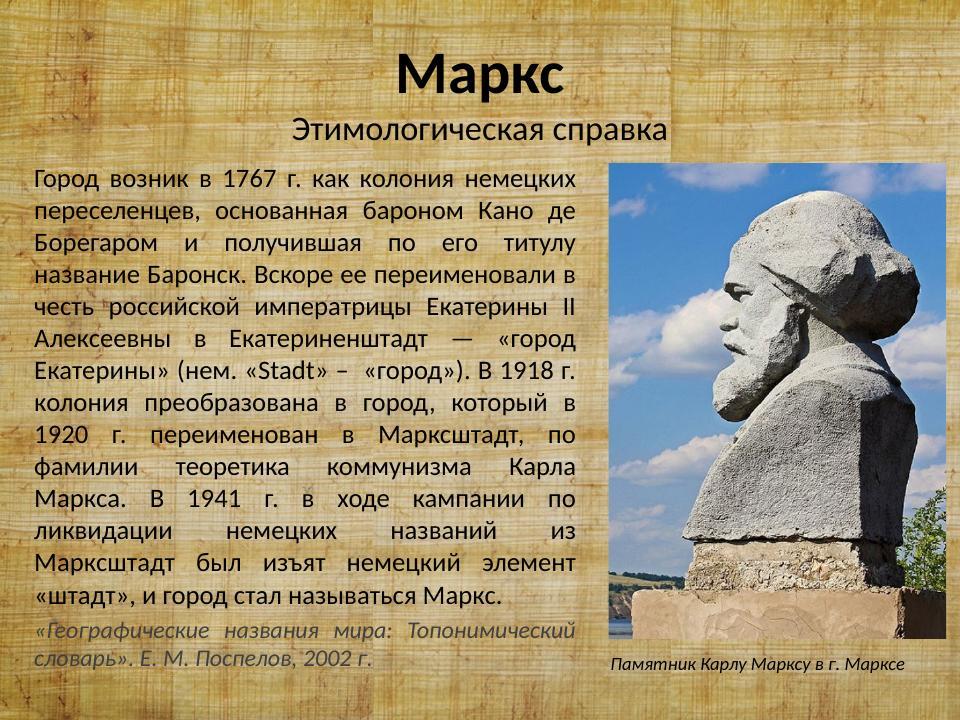 Маркс
Этимологическая справка

Город возник в 1767 г. как колония немецких переселенцев, основанная бароном Кано де Борегаром и получившая по его титулу название Баронск. Вскоре ее переименовали в честь российской императрицы Екатерины II Алексеевны в Екатериненштадт — «город Екатерины» (нем. «Stadt» – «город»). В 1918 г. колония преобразована в город, который в 1920 г. переименован в Марксштадт, по фамилии теоретика коммунизма Карла Маркса. В 1941 г. в ходе кампании по ликвидации немецких названий из Марксштадт был изъят немецкий элемент «штадт», и город стал называться Маркс.

«Географические названия мира: Топонимический словарь». Е. М. Поспелов, 2002 г.

Памятник Карлу Марксу в г. Марксе